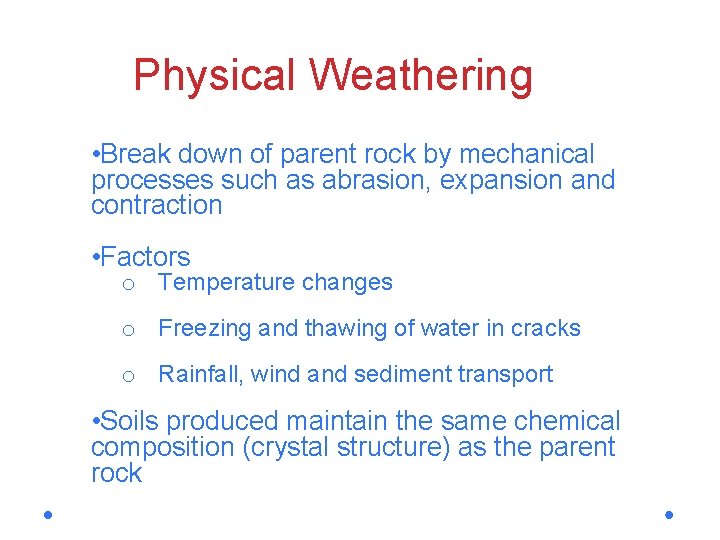 Physical Weathering

•Break down of parent rock by mechanical processes such as abrasion, expansion and contraction

•Factors
o Temperature changes
o Freezing and thawing of water in cracks
o Rainfall, wind and sediment transport

•Soils produced maintain the same chemical composition (crystal structure) as the parent rock